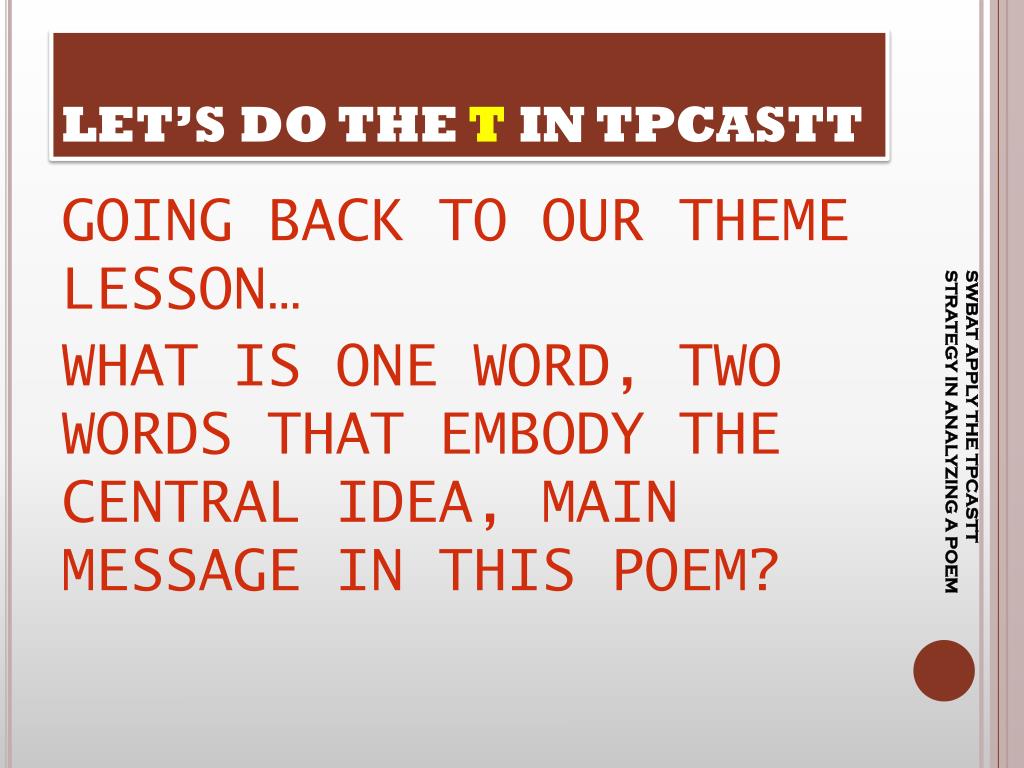 LET'S DO THE T IN TPCASTT

GOING BACK TO OUR THEME LESSON…

WHAT IS ONE WORD, TWO WORDS THAT EMBODY THE CENTRAL IDEA, MAIN MESSAGE IN THIS POEM?

SWBAT APPLY THE TPCASTT STRATEGY IN ANALYZING A POEM